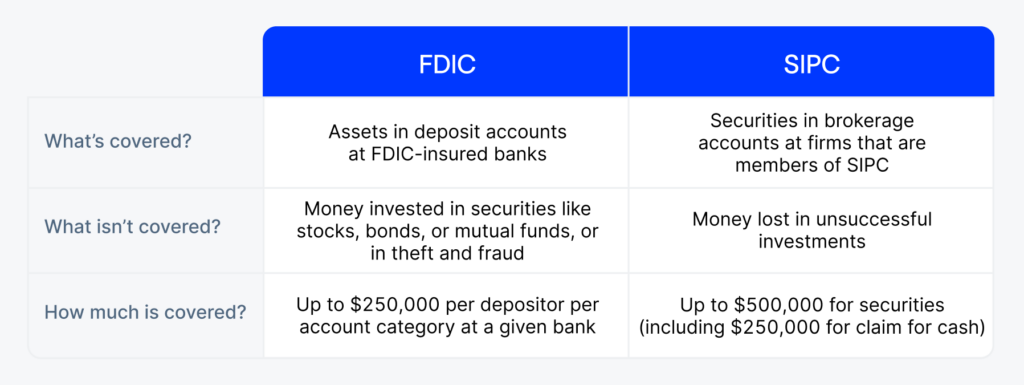 |  | FDIC | SIPC |
|---|---|---|
| What's covered? | Assets in deposit accounts at FDIC-insured banks | Securities in brokerage accounts at firms that are members of SIPC |
| What isn't covered? | Money invested in securities like stocks, bonds, or mutual funds, or in theft and fraud | Money lost in unsuccessful investments |
| How much is covered? | Up to \$250,000 per depositor per account category at a given bank | Up to \$500,000 for securities (including \$250,000 for claim for cash) |